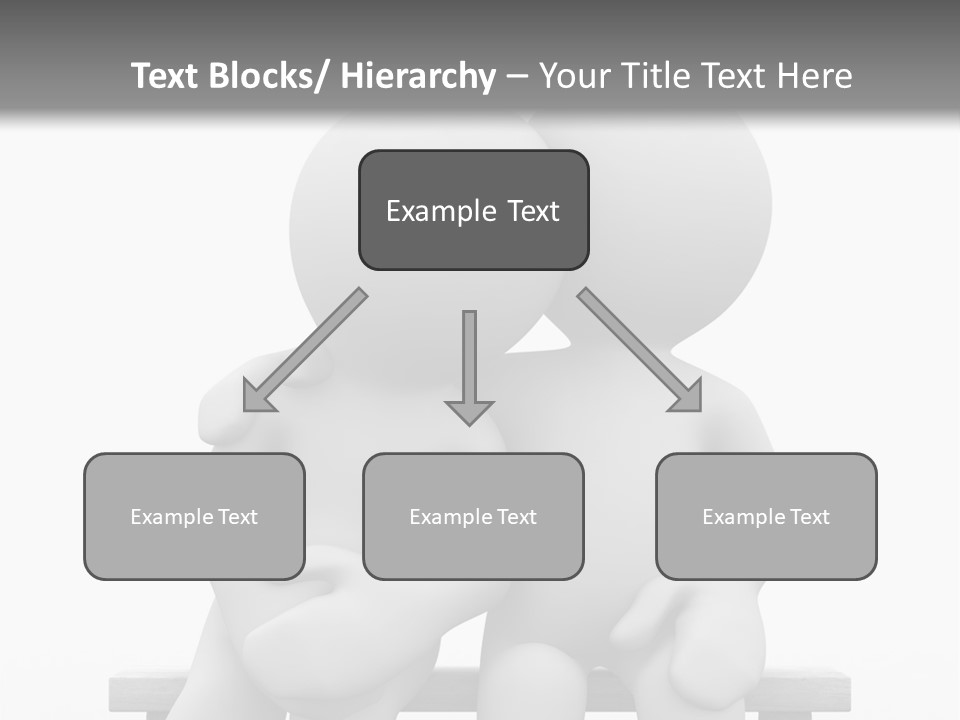 Text Blocks/ Hierarchy – Your Title Text Here

Example Text

Example Text

Example Text

Example Text